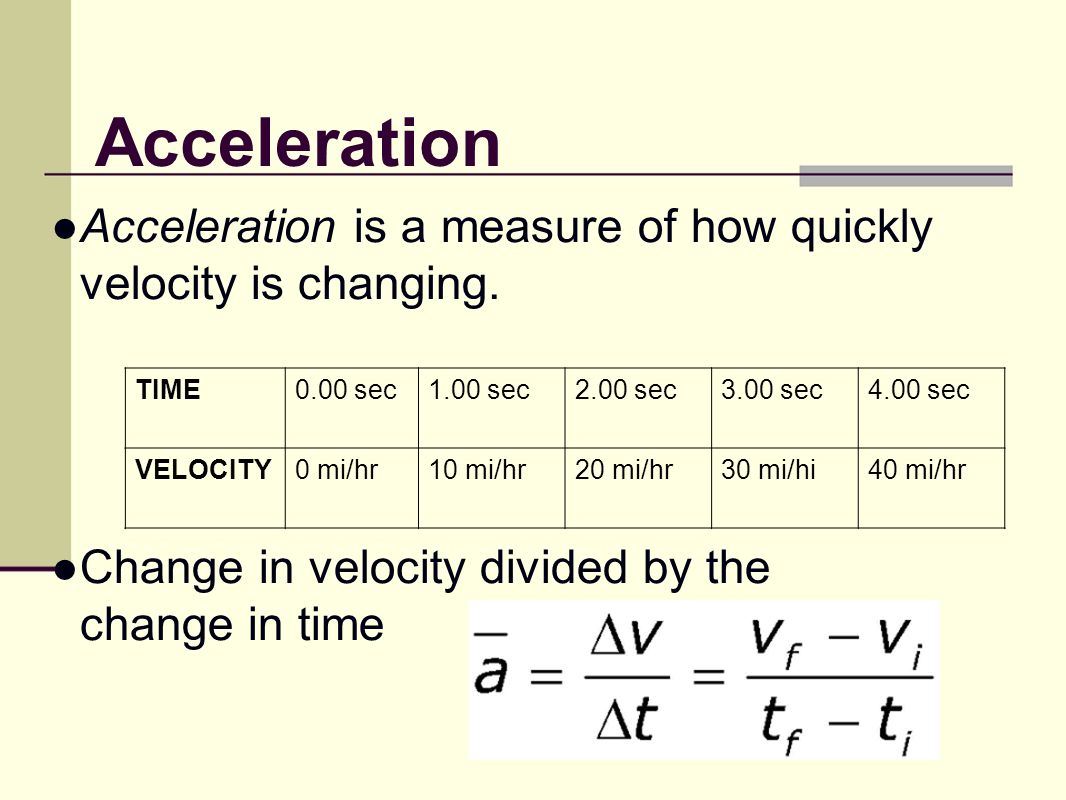 Acceleration

●Acceleration is a measure of how quickly velocity is changing.

| TIME | 0.00 sec | 1.00 sec | 2.00 sec | 3.00 sec | 4.00 sec |
|---|---|---|---|---|---|
| VELOCITY | 0 mi/hr | 10 mi/hr | 20 mi/hr | 30 mi/hi | 40 mi/hr |

●Change in velocity divided by the change in time

$\bar{a} = \frac{\Delta v}{\Delta t} = \frac{v_f - v_i}{t_f - t_i}$